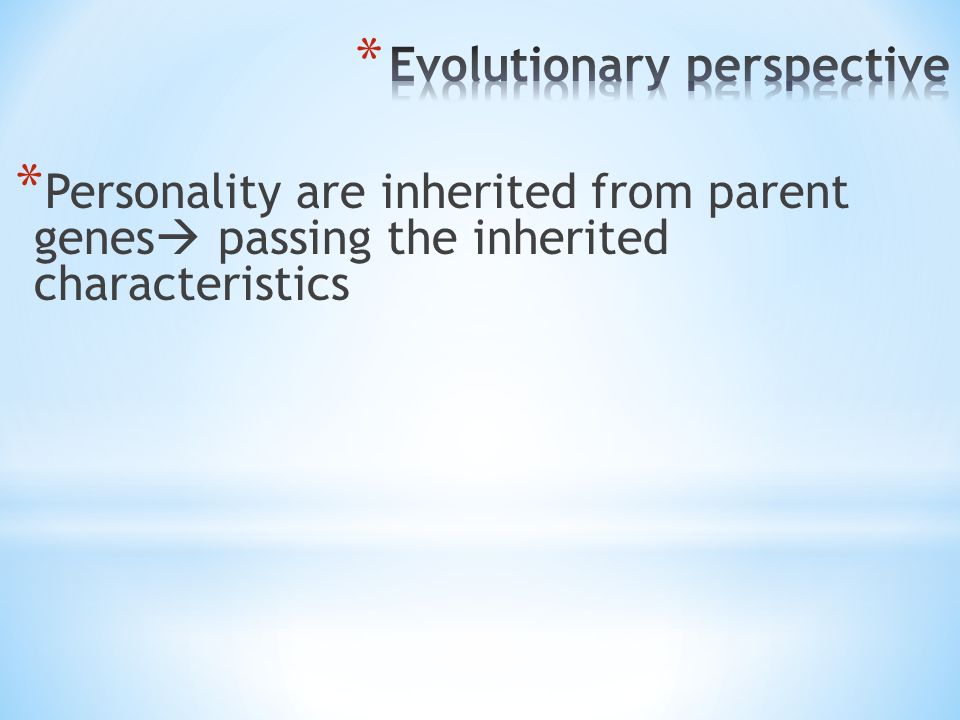 *Evolutionary perspective

*Personality are inherited from parent genes→ passing the inherited characteristics